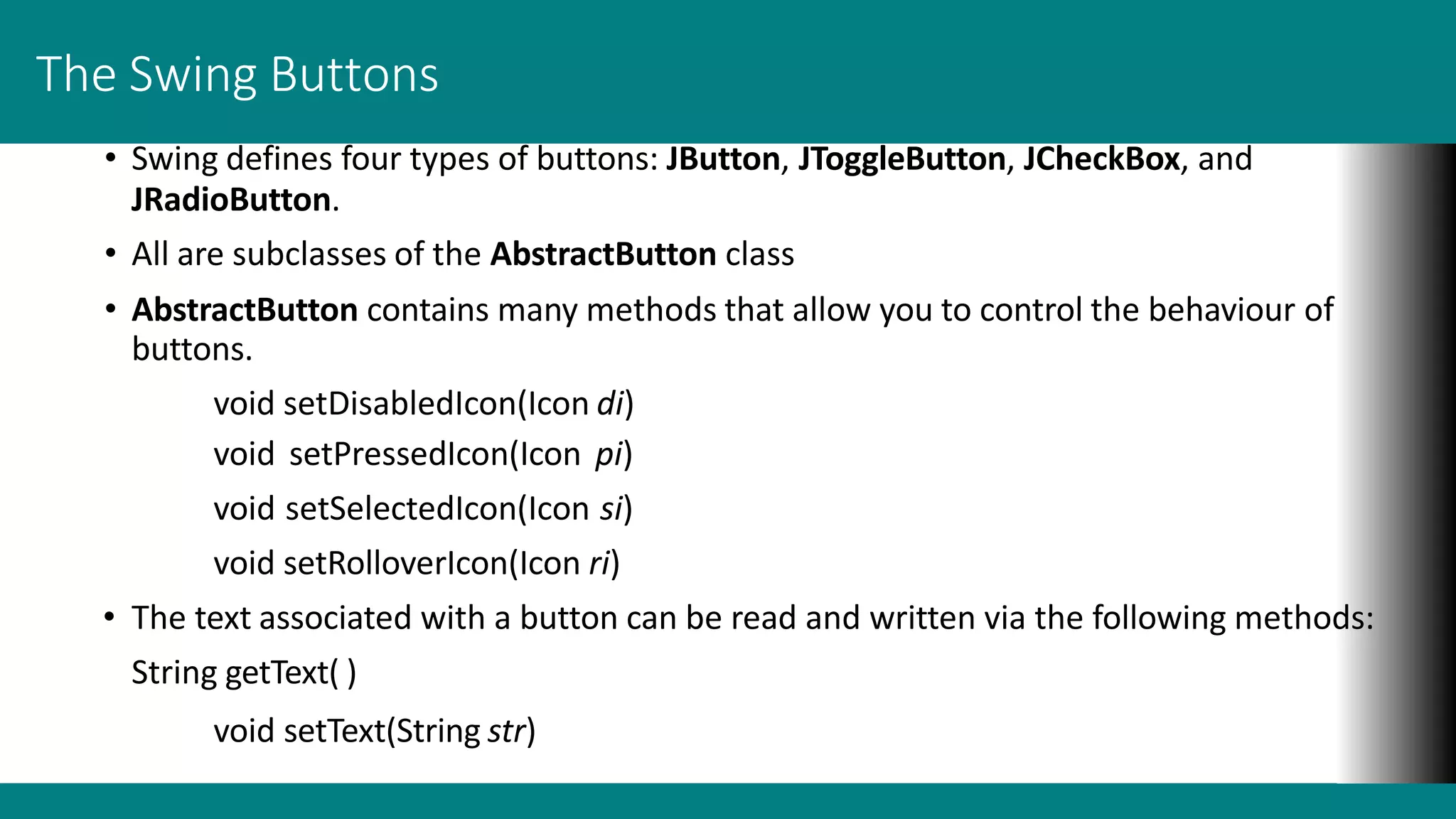 The Swing Buttons

• Swing defines four types of buttons: JButton, JToggleButton, JCheckBox, and JRadioButton.

• All are subclasses of the AbstractButton class

• AbstractButton contains many methods that allow you to control the behaviour of buttons.

void setDisabledIcon(Icon di)

void setPressedIcon(Icon pi)

void setSelectedIcon(Icon si)

void setRolloverIcon(Icon ri)

• The text associated with a button can be read and written via the following methods:

String getText( )

void setText(String str)